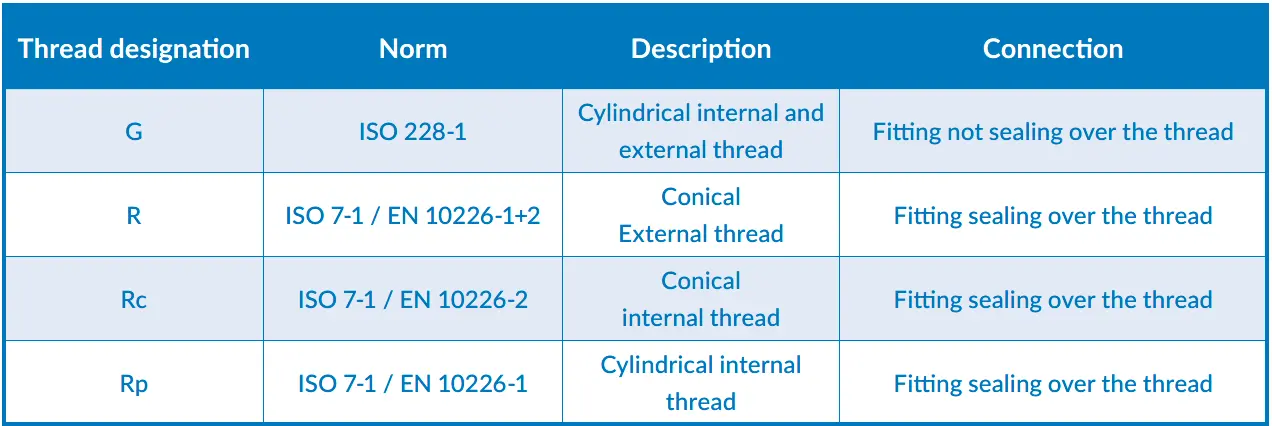 | Thread designation | Norm | Description | Connection |
|---|---|---|---|
| G | ISO 228-1 | Cylindrical internal and external thread | Fitting not sealing over the thread |
| R | ISO 7-1 / EN 10226-1+2 | Conical External thread | Fitting sealing over the thread |
| Rc | ISO 7-1 / EN 10226-2 | Conical internal thread | Fitting sealing over the thread |
| Rp | ISO 7-1 / EN 10226-1 | Cylindrical internal thread | Fitting sealing over the thread |